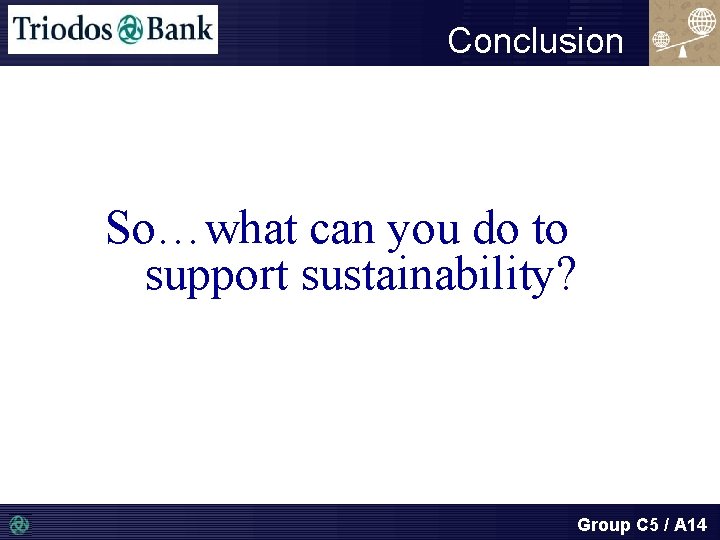 Triodos Bank

Conclusion

So…what can you do to support sustainability?

Group C5 / A14